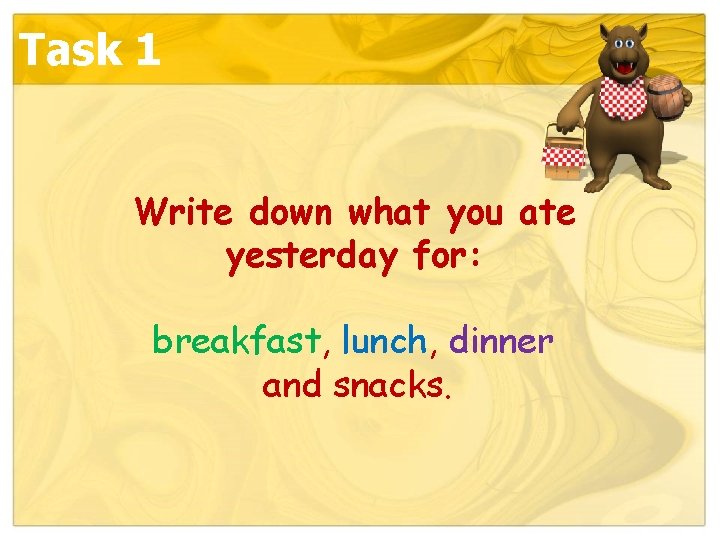 Task 1

Write down what you ate yesterday for:

breakfast, lunch, dinner and snacks.